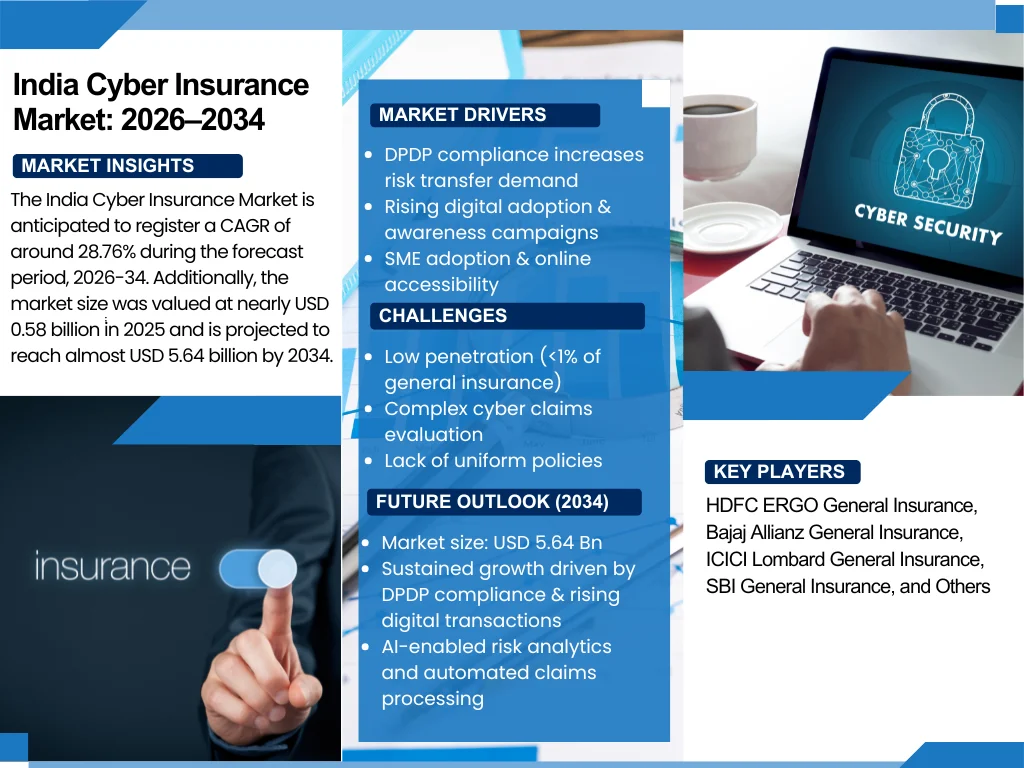 India Cyber Insurance Market: 2026–2034

MARKET INSIGHTS

The India Cyber Insurance Market is anticipated to register a CAGR of around 28.76% during the forecast period, 2026-34. Additionally, the market size was valued at nearly USD 0.58 billion in 2025 and is projected to reach almost USD 5.64 billion by 2034.

insurance

MARKET DRIVERS

- DPDP compliance increases risk transfer demand
- Rising digital adoption & awareness campaigns
- SME adoption & online accessibility

CHALLENGES

- Low penetration (<1% of general insurance)
- Complex cyber claims evaluation
- Lack of uniform policies

FUTURE OUTLOOK (2034)

- Market size: USD 5.64 Bn
- Sustained growth driven by DPDP compliance & rising digital transactions
- AI-enabled risk analytics and automated claims processing

CYBER SECURITY

KEY PLAYERS

HDFC ERGO General Insurance, Bajaj Allianz General Insurance, ICICI Lombard General Insurance, SBI General Insurance, and Others